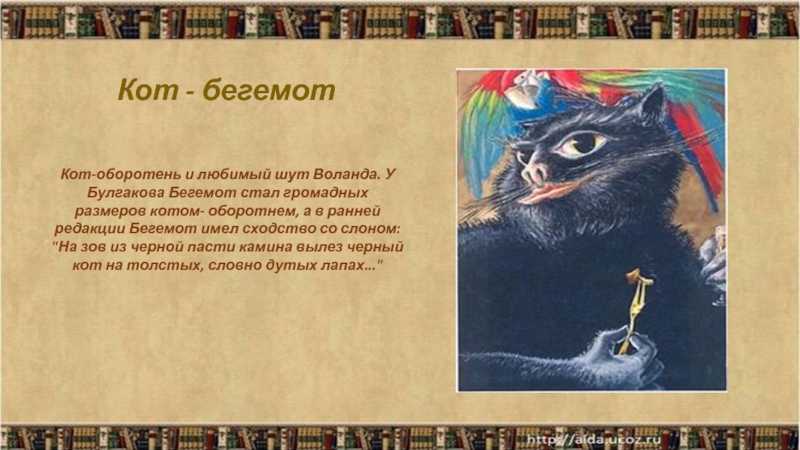 Кот - бегемот

Кот-оборотень и любимый шут Воланда. У Булгакова Бегемот стал громадных размеров котом- оборотнем, а в ранней редакции Бегемот имел сходство со слоном: "На зов из черной пасти камина вылез черный кот на толстых, словно дутых лапах..."

http://aida.ucoz.ru